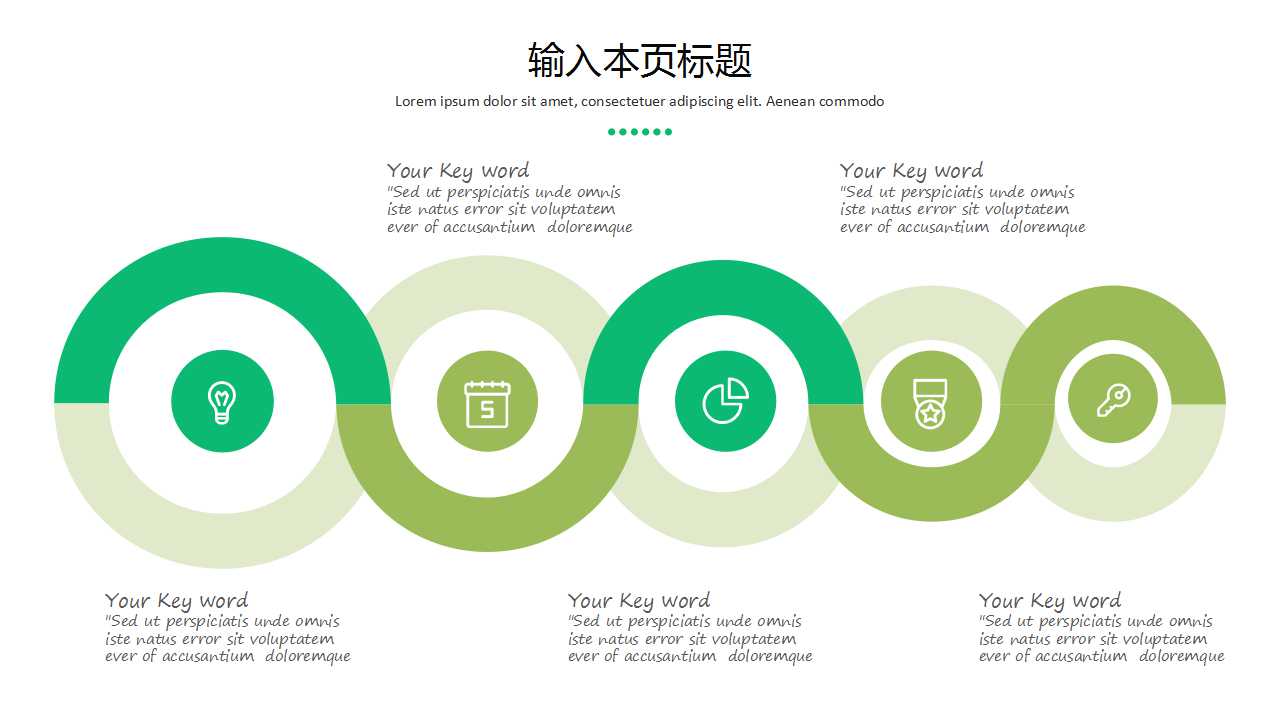 输入本页标题

Lorem ipsum dolor sit amet, consectetuer adipiscing elit. Aenean commodo

Your Key word
"Sed ut perspiciatis unde omnis iste natus error sit voluptatem ever of accusantium doloremque

Your Key word
"Sed ut perspiciatis unde omnis iste natus error sit voluptatem ever of accusantium doloremque

5

Your Key word
"Sed ut perspiciatis unde omnis iste natus error sit voluptatem ever of accusantium doloremque

Your Key word
"Sed ut perspiciatis unde omnis iste natus error sit voluptatem ever of accusantium doloremque

Your Key word
"Sed ut perspiciatis unde omnis iste natus error sit voluptatem ever of accusantium doloremque